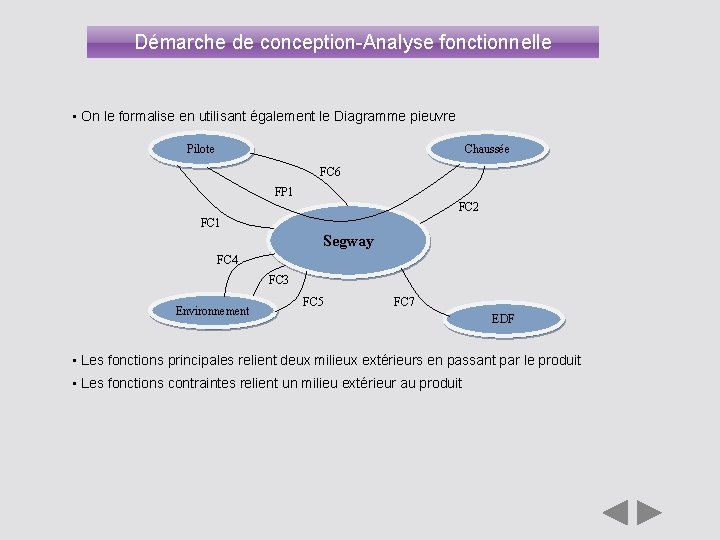 Démarche de conception-Analyse fonctionnelle

▪ On le formalise en utilisant également le Diagramme pieuvre

Pilote

Chaussée

FC6

FP1

FC2

FC1

Segway

FC4

FC3

FC5

FC7

Environnement

EDF

▪ Les fonctions principales relient deux milieux extérieurs en passant par le produit

▪ Les fonctions contraintes relient un milieu extérieur au produit